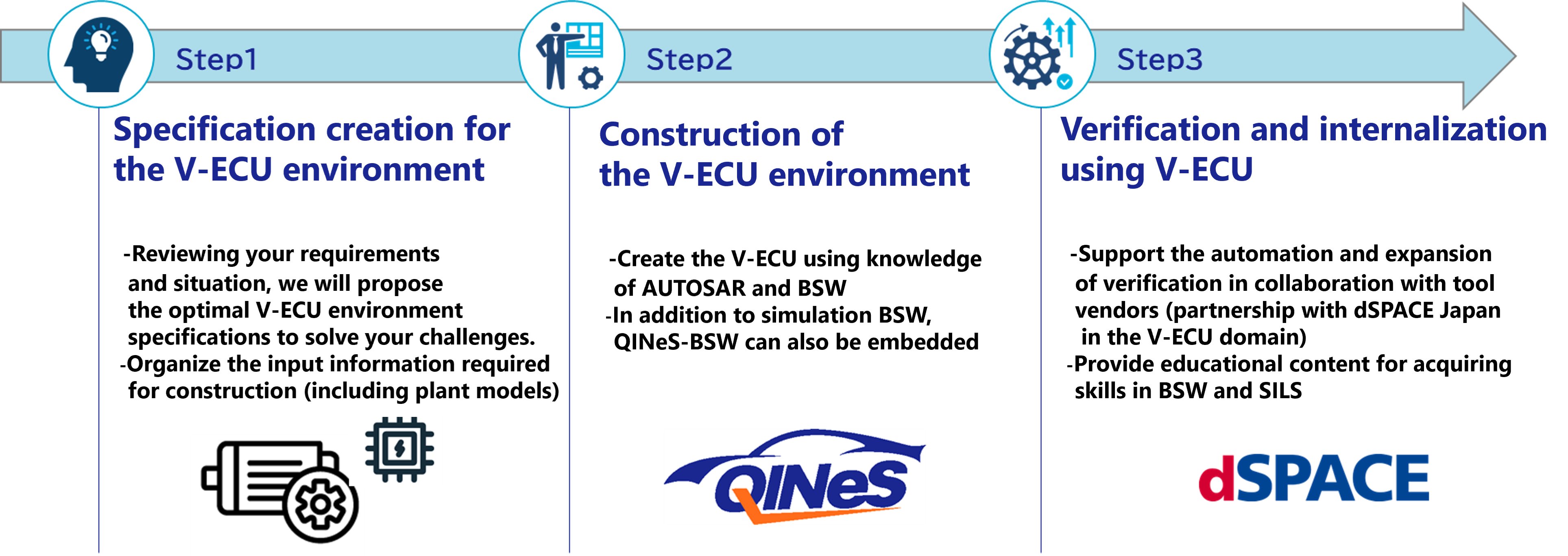 Step1

Specification creation for the V-ECU environment

-Reviewing your requirements and situation, we will propose the optimal V-ECU environment specifications to solve your challenges.
-Organize the input information required for construction (including plant models)

Step2

Construction of the V-ECU environment

-Create the V-ECU using knowledge of AUTOSAR and BSW
-In addition to simulation BSW, QINeS-BSW can also be embedded

QINeS

Step3

Verification and internalization using V-ECU

-Support the automation and expansion of verification in collaboration with tool vendors (partnership with dSPACE Japan in the V-ECU domain)
-Provide educational content for acquiring skills in BSW and SILS

dSPACE